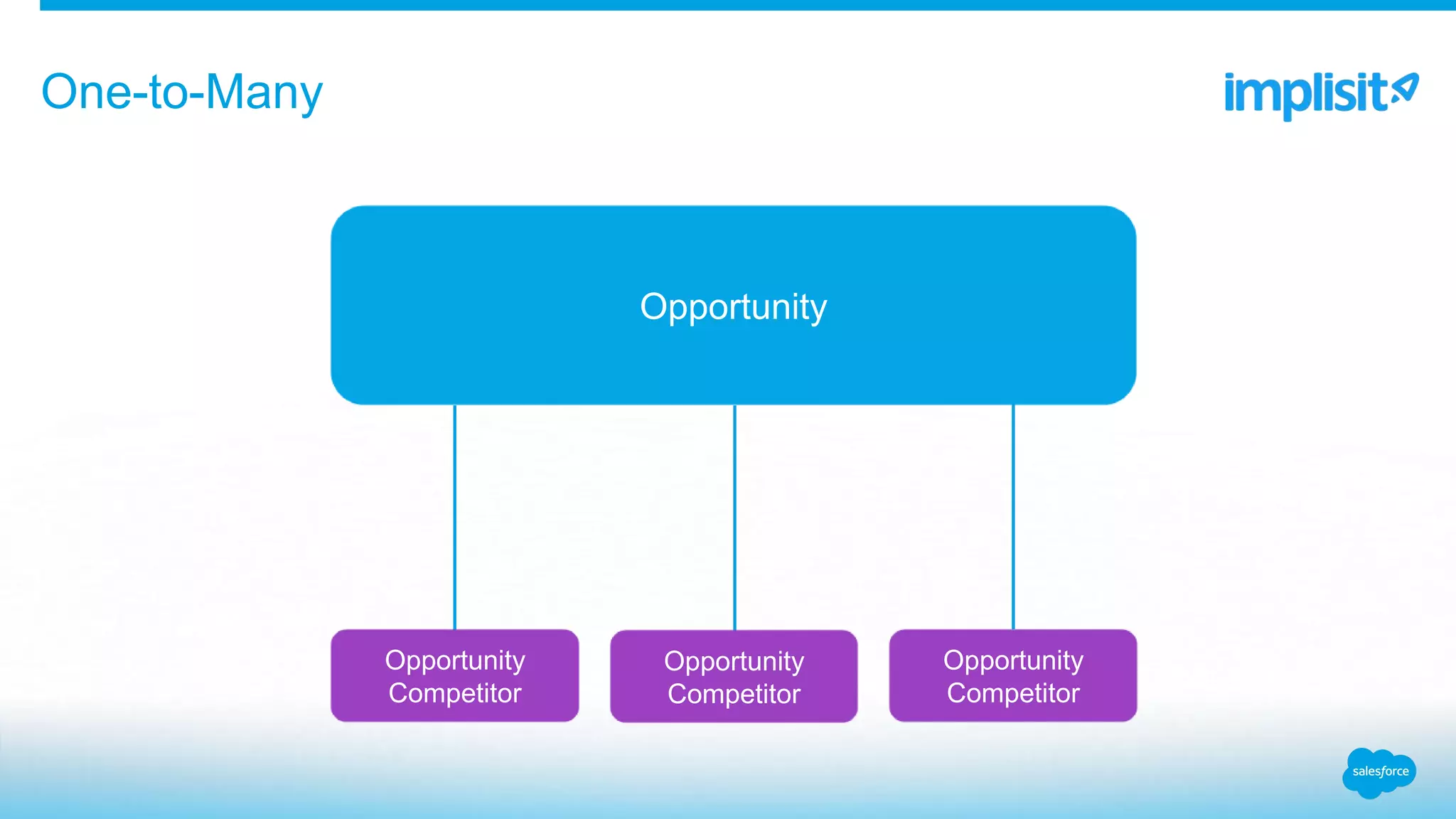 One-to-Many

implisit

Opportunity

Opportunity Competitor

Opportunity Competitor

Opportunity Competitor

salesforce